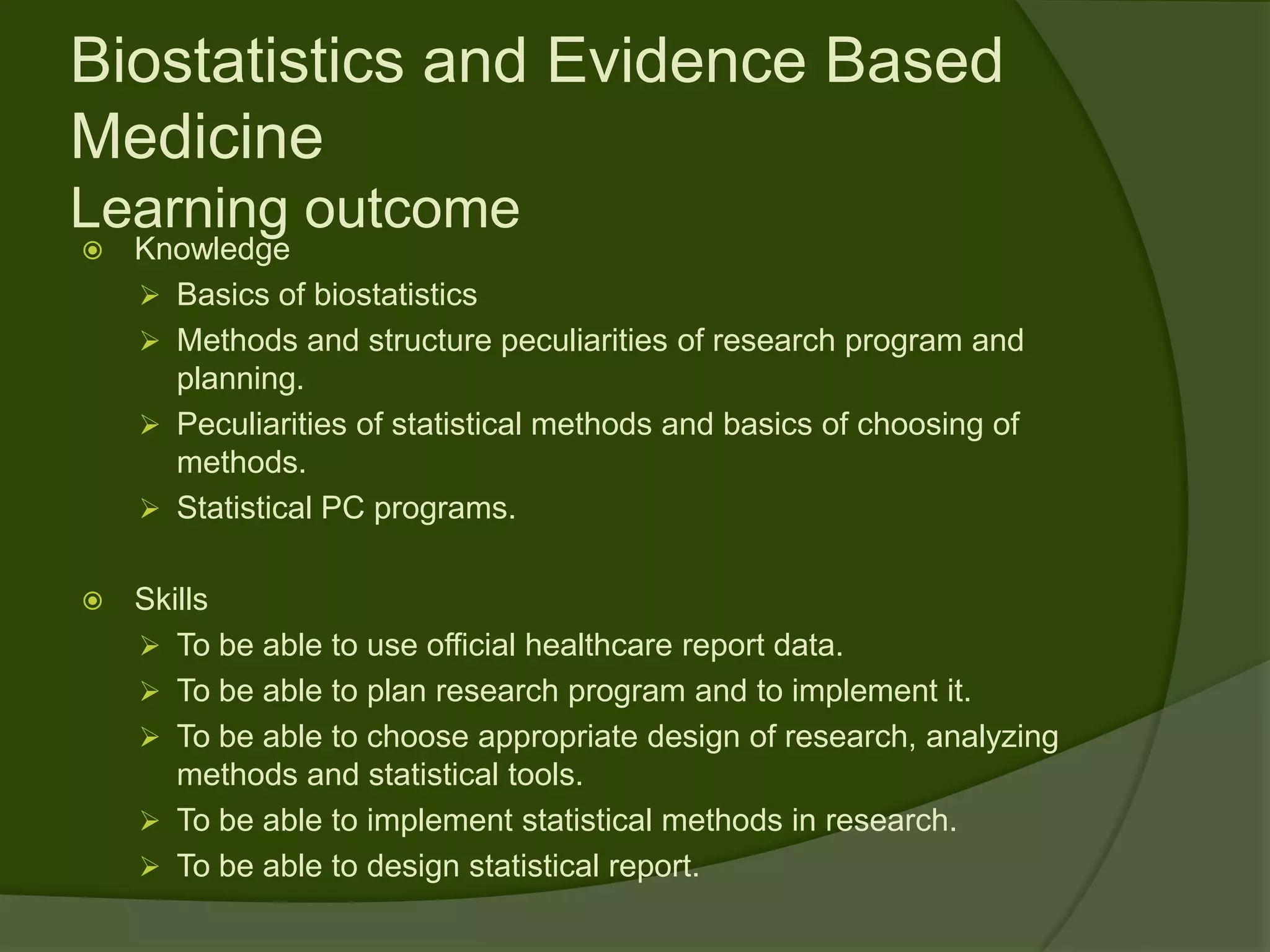 Biostatistics and Evidence Based Medicine
Learning outcome

Knowledge

Basics of biostatistics

Methods and structure peculiarities of research program and planning.

Peculiarities of statistical methods and basics of choosing of methods.

Statistical PC programs.

Skills

To be able to use official healthcare report data.

To be able to plan research program and to implement it.

To be able to choose appropriate design of research, analyzing methods and statistical tools.

To be able to implement statistical methods in research.

To be able to design statistical report.